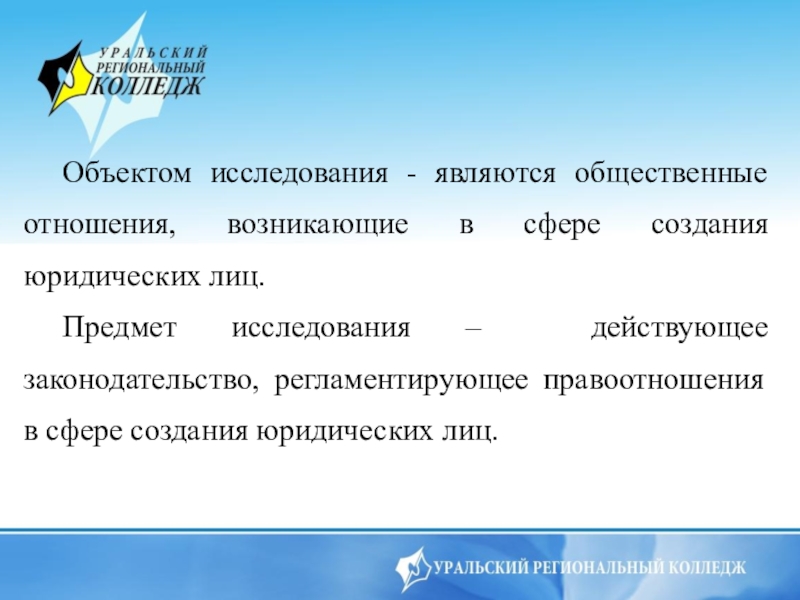 УРАЛЬСКИЙ РЕГИОНАЛЬНЫЙ КОЛЛЕДЖ

Объектом исследования - являются общественные отношения, возникающие в сфере создания юридических лиц.

Предмет исследования – действующее законодательство, регламентирующее правоотношения в сфере создания юридических лиц.

УРАЛЬСКИЙ РЕГИОНАЛЬНЫЙ КОЛЛЕДЖ